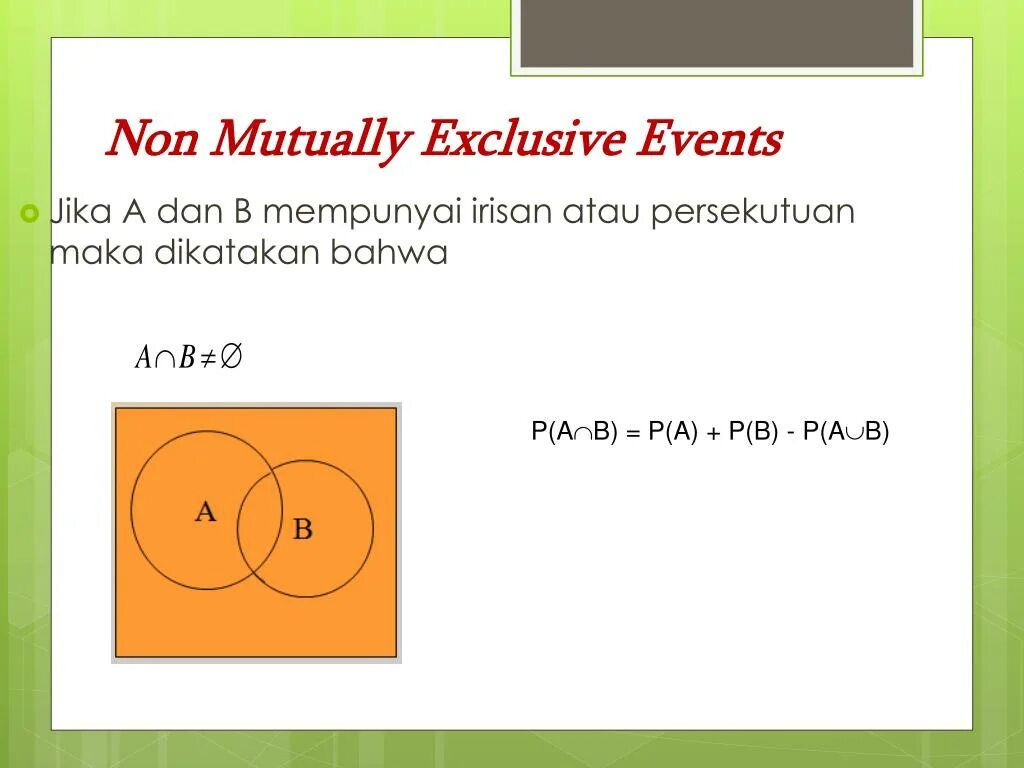 Non Mutually Exclusive Events

Jika A dan B mempunyai irisan atau persekutuan maka dikatakan bahwa

$A \cap B \neq \emptyset$

A

B

$P(A \cap B) = P(A) + P(B) - P(A \cup B)$